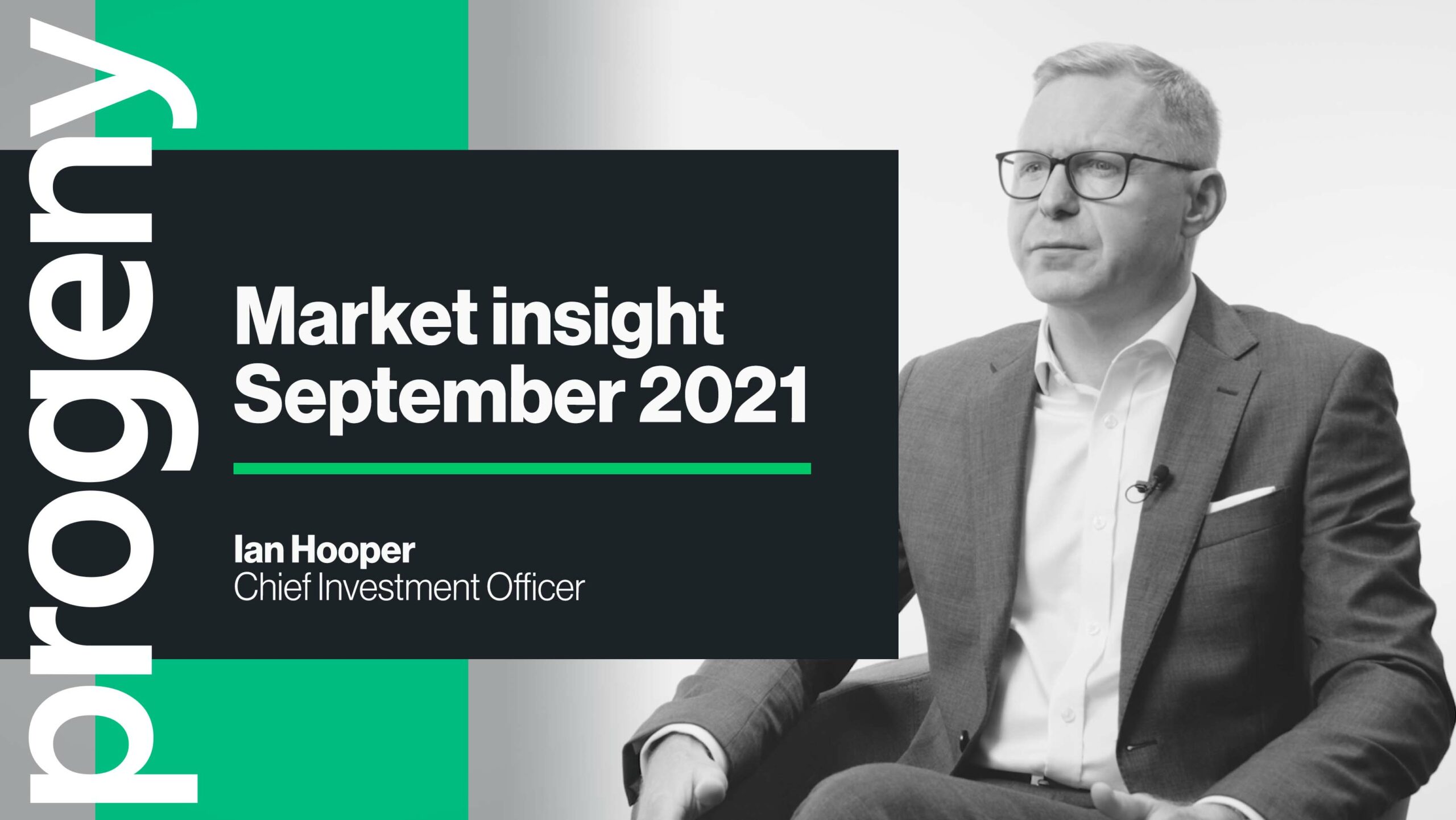 progeny

Market insight
September 2021

Ian Hooper
Chief Investment Officer